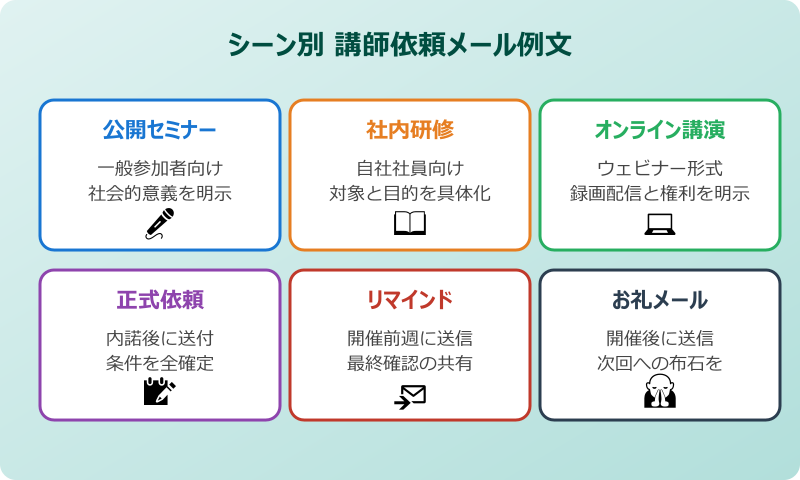 シーン別 講師依頼メール例文

公開セミナー
一般参加者向け
社会的意義を明示

社内研修
自社社員向け
対象と目的を具体化

オンライン講演
ウェビナー形式
録画配信と権利を明示

正式依頼
内諾後に送付
条件を全確定

リマインド
開催前週に送信
最終確認の共有

お礼メール
開催後に送信
次回への布石を